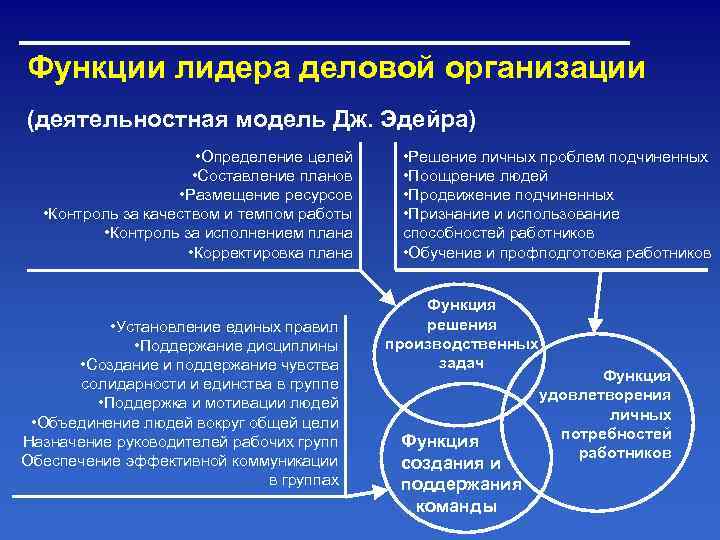 Функции лидера деловой организации

(деятельностная модель Дж. Эдейра)

•Определение целей
•Составление планов
•Размещение ресурсов
•Контроль за качеством и темпом работы
•Контроль за исполнением плана
•Корректировка плана

•Решение личных проблем подчиненных
•Поощрение людей
•Продвижение подчиненных
•Признание и использование способностей работников
•Обучение и профподготовка работников

•Установление единых правил
•Поддержание дисциплины
•Создание и поддержание чувства солидарности и единства в группе
•Поддержка и мотивации людей
•Объединение людей вокруг общей цели
Назначение руководителей рабочих групп
Обеспечение эффективной коммуникации в группах

Функция решения производственных задач

Функция удовлетворения личных потребностей работников

Функция создания и поддержания команды